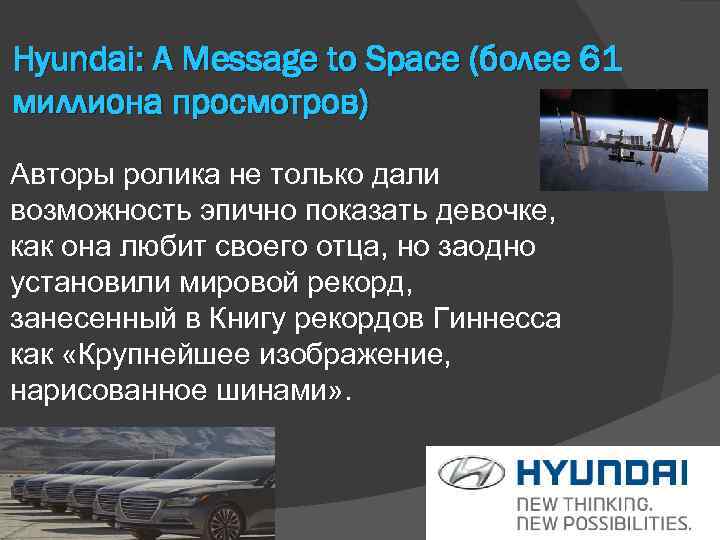 Hyundai: A Message to Space (более 61 миллиона просмотров)

Авторы ролика не только дали возможность эпично показать девочке, как она любит своего отца, но заодно установили мировой рекорд, занесенный в Книгу рекордов Гиннесса как «Крупнейшее изображение, нарисованное шинами».

HYUNDAI
NEW THINKING.
NEW POSSIBILITIES.